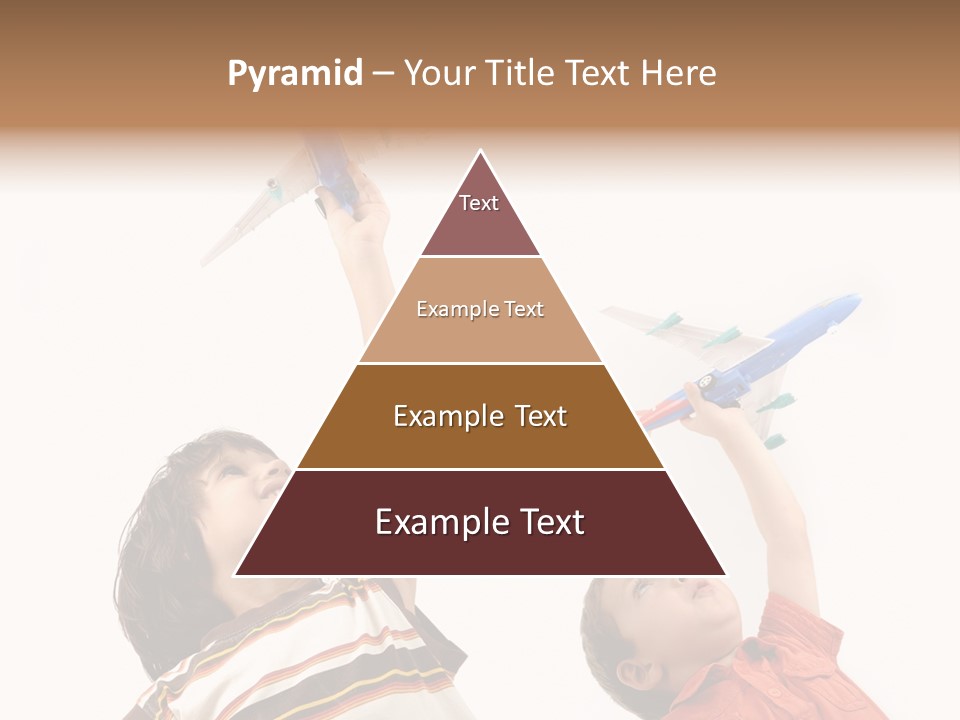 Pyramid – Your Title Text Here

Text

Example Text

Example Text

Example Text